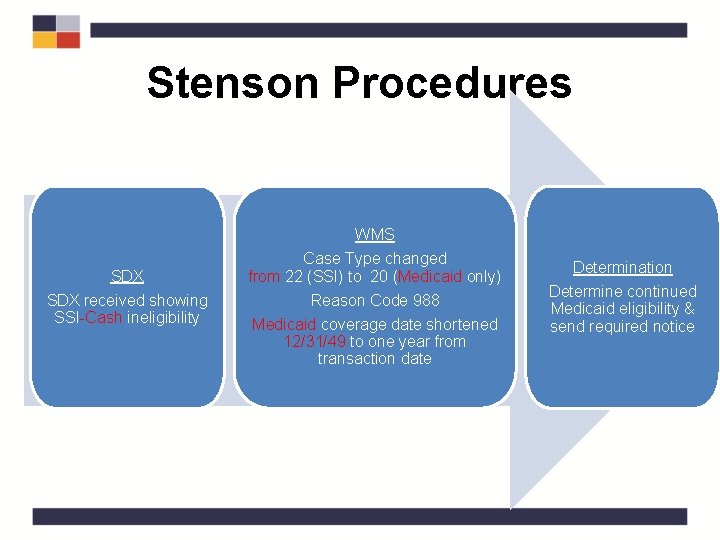 Stenson Procedures

SDX

SDX received showing SSI-Cash ineligibility

WMS

Case Type changed from 22 (SSI) to 20 (Medicaid only)

Reason Code 988

Medicaid coverage date shortened 12/31/49 to one year from transaction date

Determination

Determine continued Medicaid eligibility & send required notice